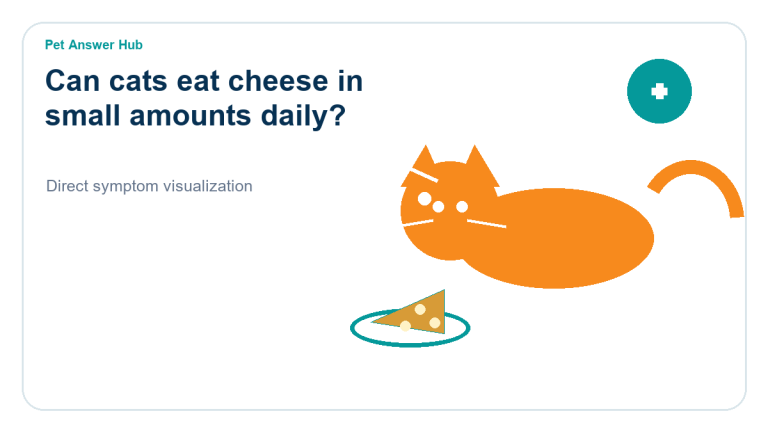 Pet Answer Hub

Can cats eat cheese in small amounts daily?

Direct symptom visualization